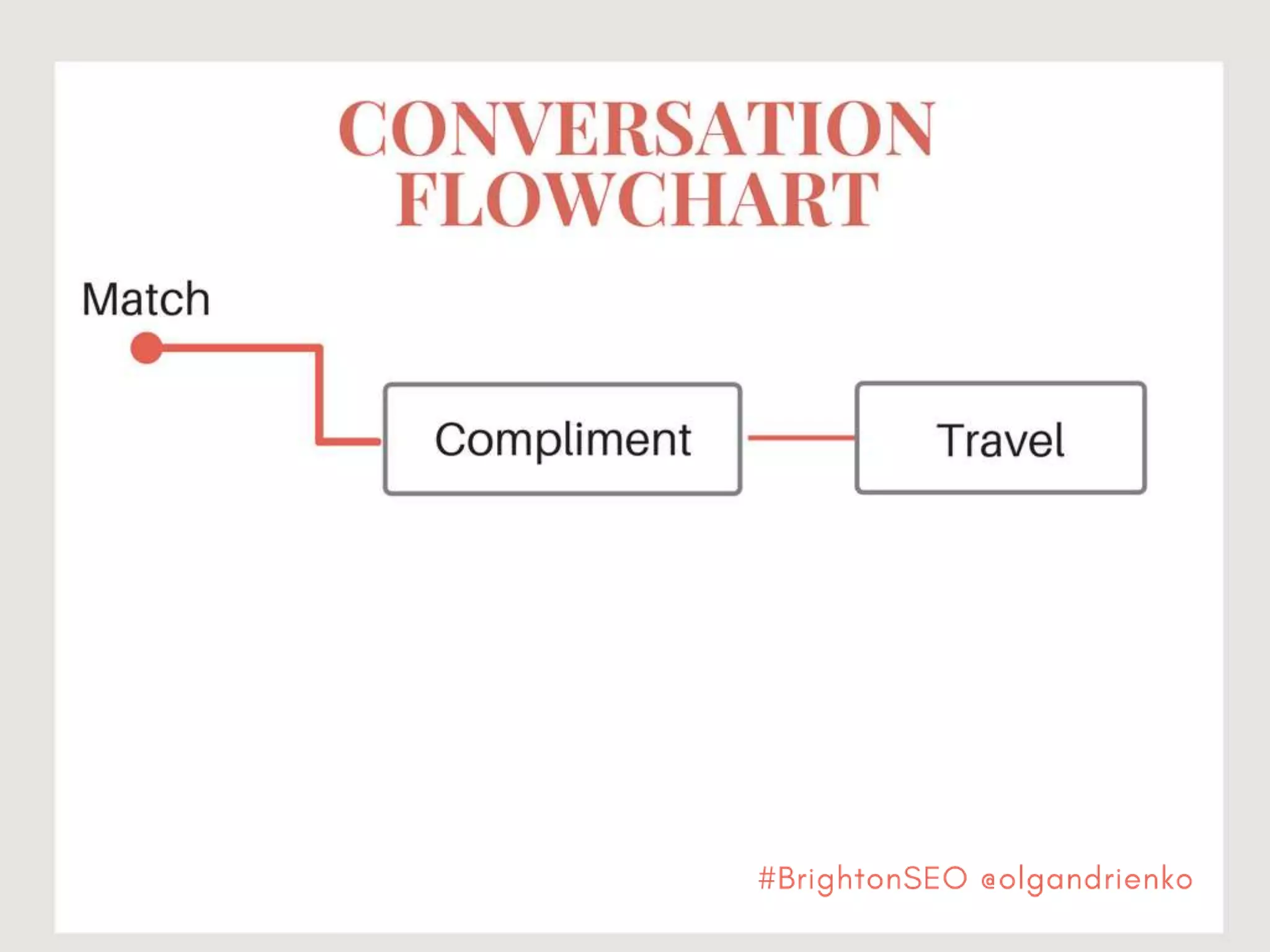 CONVERSATION FLOWCHART

Match

Compliment

Travel

#BrightonSEO @olgandrienko